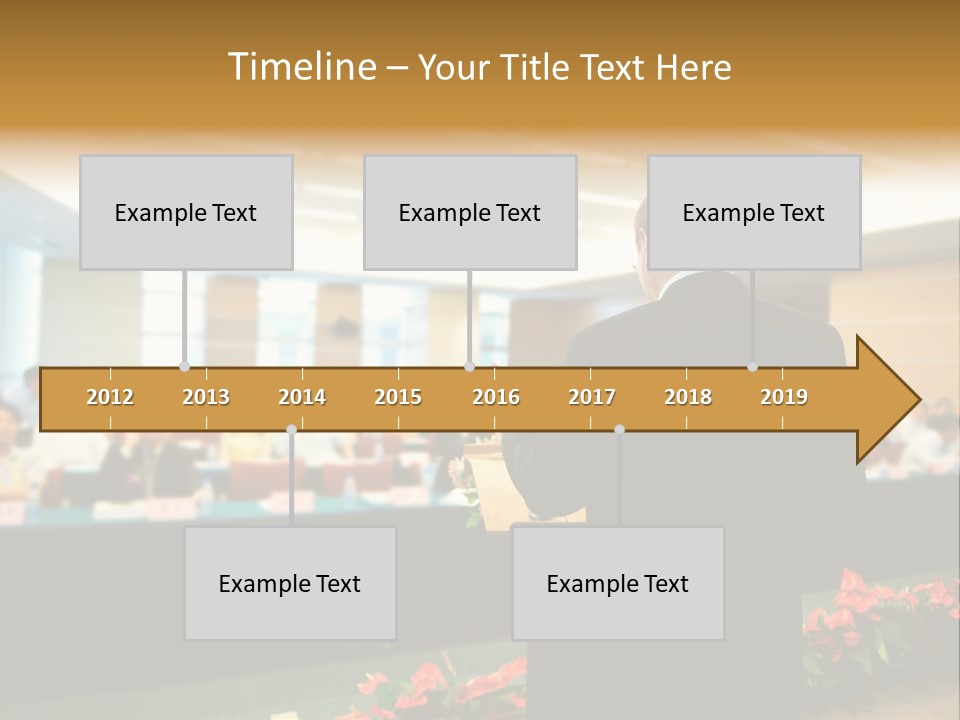 Timeline – Your Title Text Here

Example Text

Example Text

Example Text

2012 2013 2014 2015 2016 2017 2018 2019

Example Text

Example Text